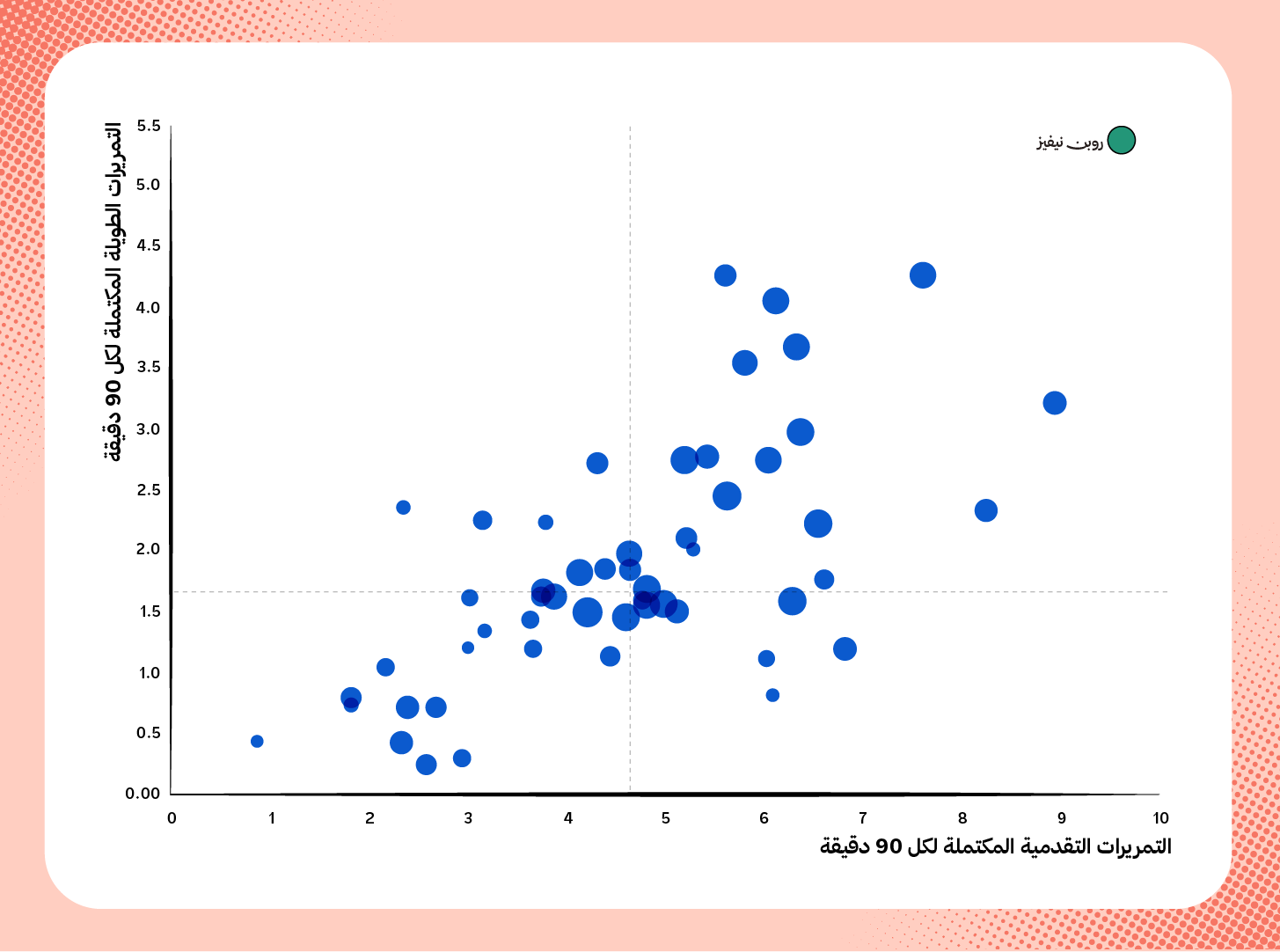 روبن نيفيز

التمريرات الطويلة المكتملة لكل 90 دقيقة

5.5
5.0
4.5
4.0
3.5
3.0
2.5
2.0
1.5
1.0
0.5
0.00

0 1 2 3 4 5 6 7 8 9 10

التمريرات التقدمية المكتملة لكل 90 دقيقة